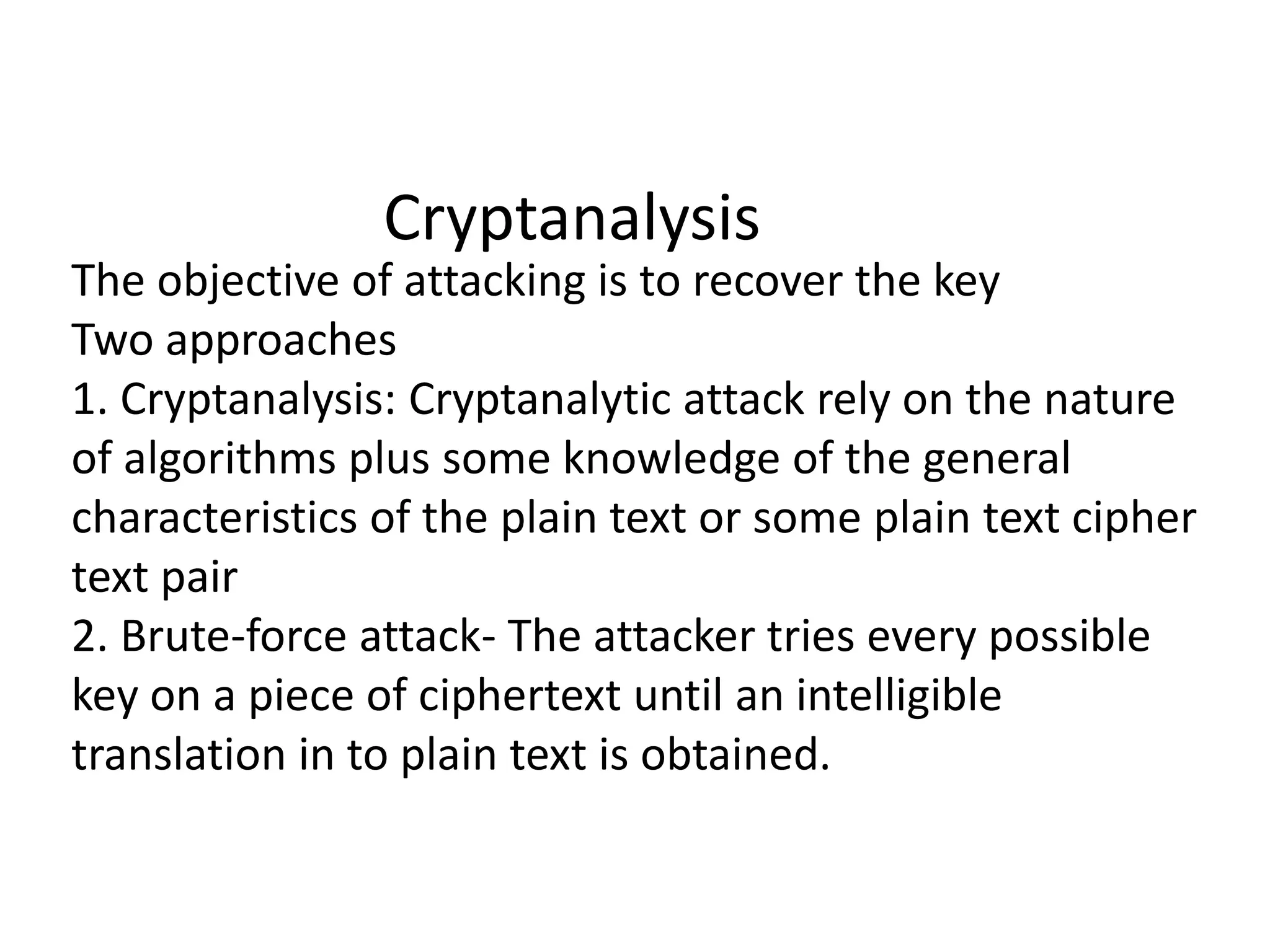 Cryptanalysis

The objective of attacking is to recover the key

Two approaches

1. Cryptanalysis: Cryptanalytic attack rely on the nature of algorithms plus some knowledge of the general characteristics of the plain text or some plain text cipher text pair

2. Brute-force attack- The attacker tries every possible key on a piece of ciphertext until an intelligible translation in to plain text is obtained.